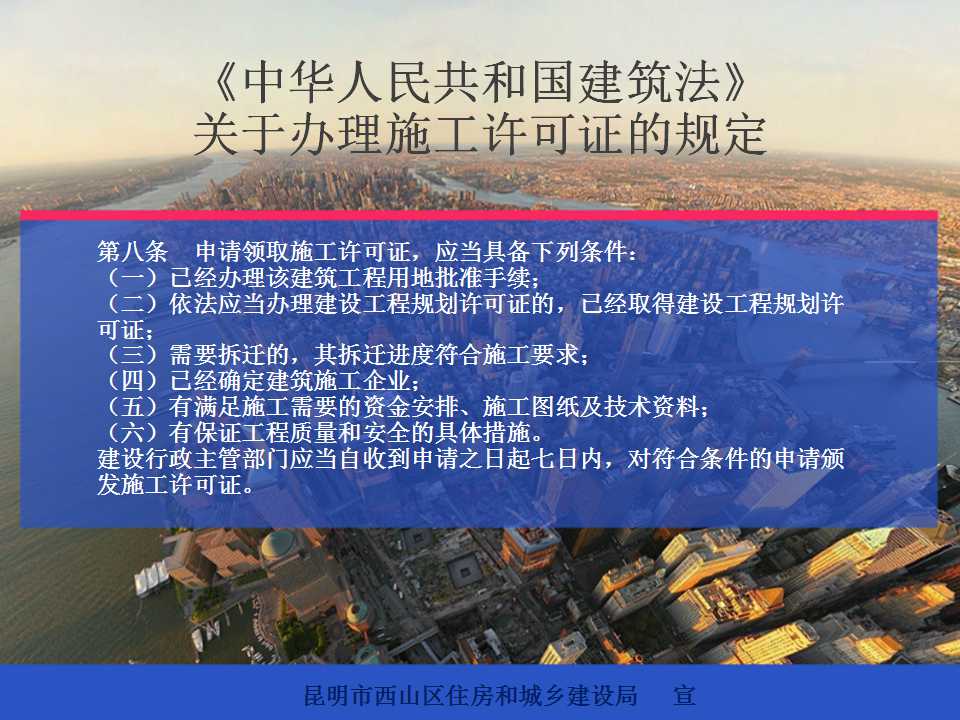 《中华人民共和国建筑法》
关于办理施工许可证的规定

第八条　申请领取施工许可证，应当具备下列条件：
（一）已经办理该建筑工程用地批准手续；
（二）依法应当办理建设工程规划许可证的，已经取得建设工程规划许可证；
（三）需要拆迁的，其拆迁进度符合施工要求；
（四）已经确定建筑施工企业；
（五）有满足施工需要的资金安排、施工图纸及技术资料；
（六）有保证工程质量和安全的具体措施。
建设行政主管部门应当自收到申请之日起七日内，对符合条件的申请颁发施工许可证。

昆明市西山区住房和城乡建设局　宣